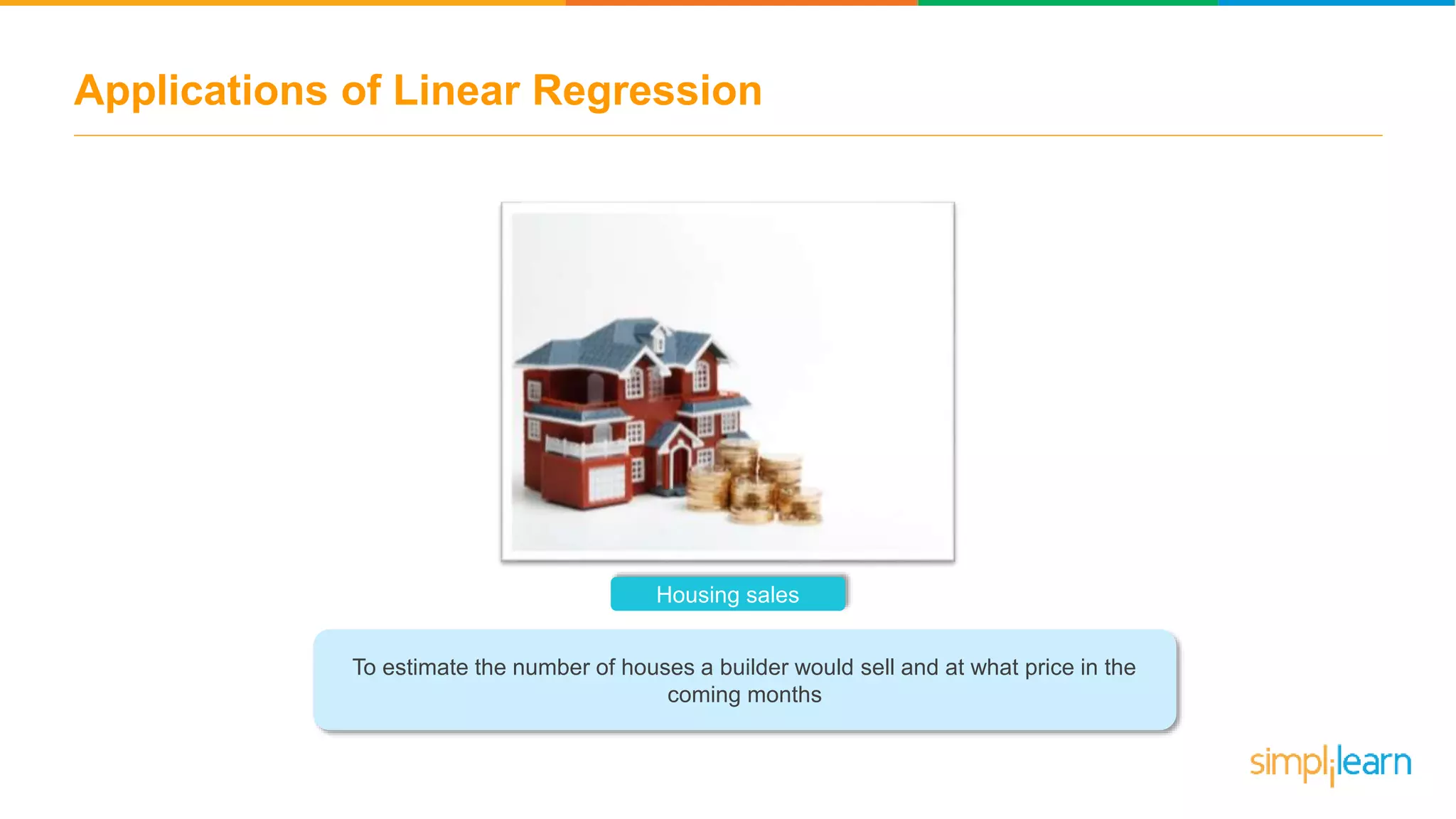 Applications of Linear Regression

Housing sales

To estimate the number of houses a builder would sell and at what price in the coming months

simplilearn